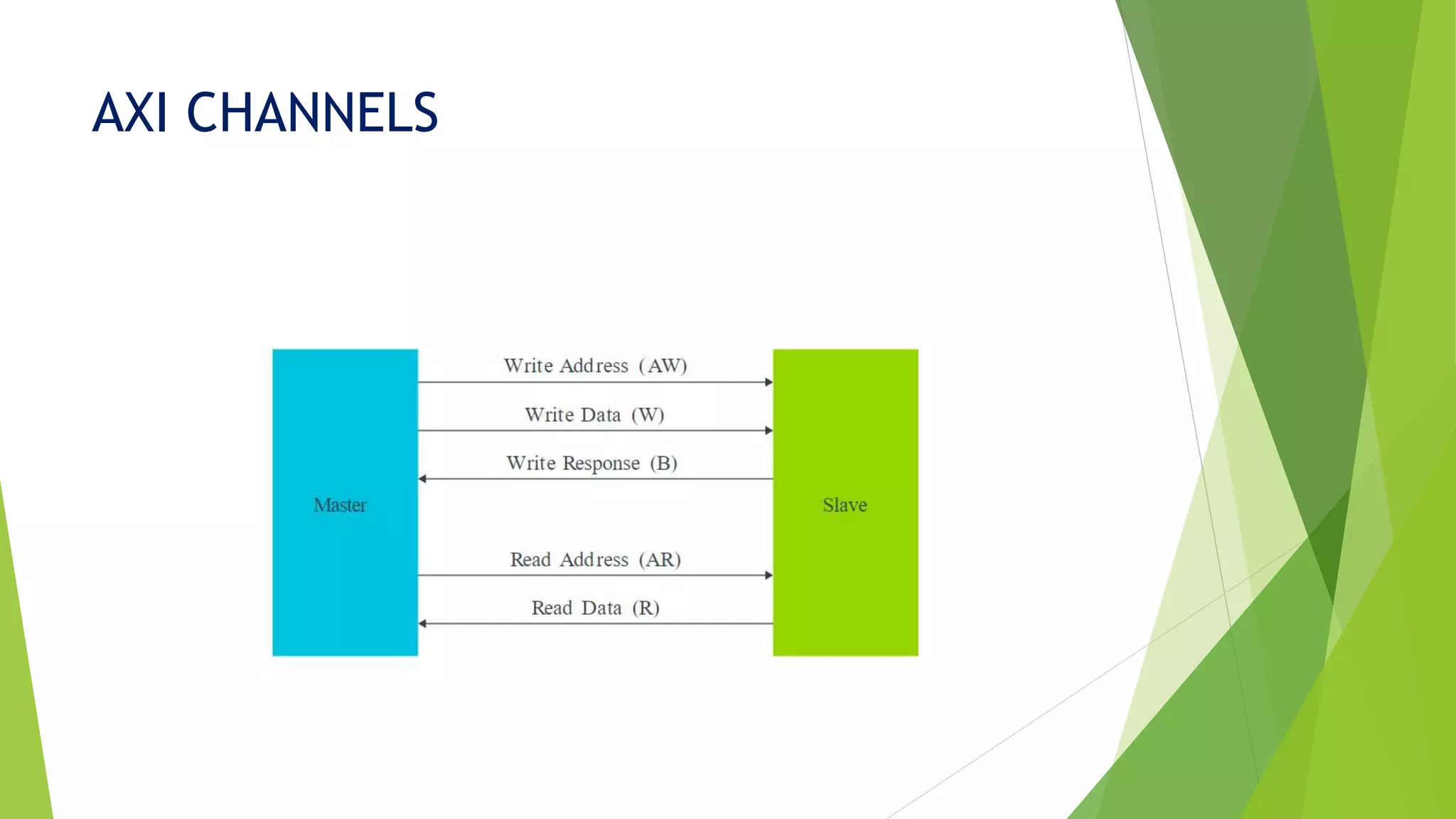 AXI CHANNELS

Master

Write Address (AW)

Write Data (W)

Write Response (B)

Read Address (AR)

Read Data (R)

Slave